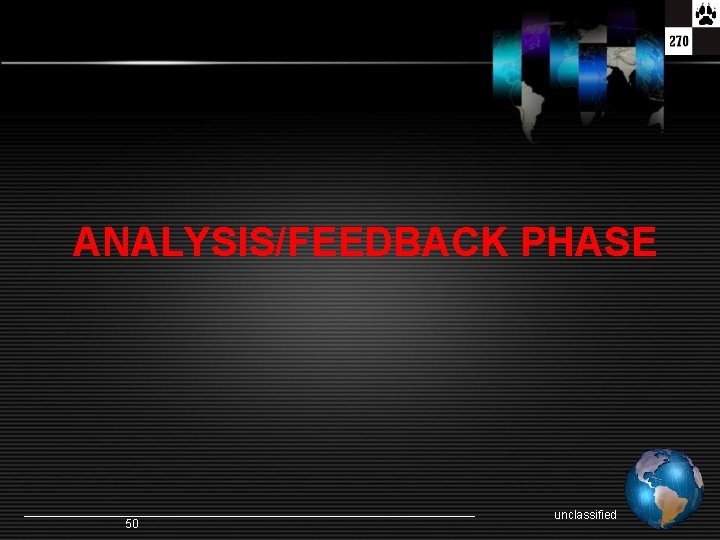 270

ANALYSIS/FEEDBACK PHASE

50

unclassified